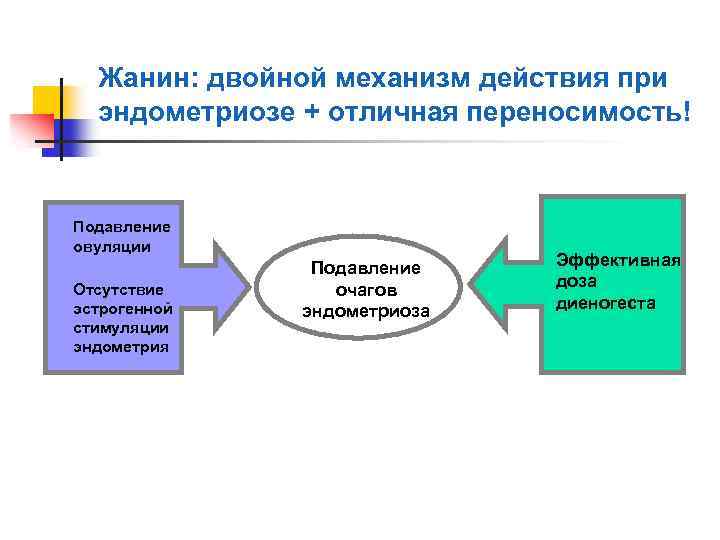 Жанин: двойной механизм действия при эндометриозе + отличная переносимость!

Подавление овуляции

Отсутствие эстрогенной стимуляции эндометрия

Подавление очагов эндометриоза

Эффективная доза диеногеста